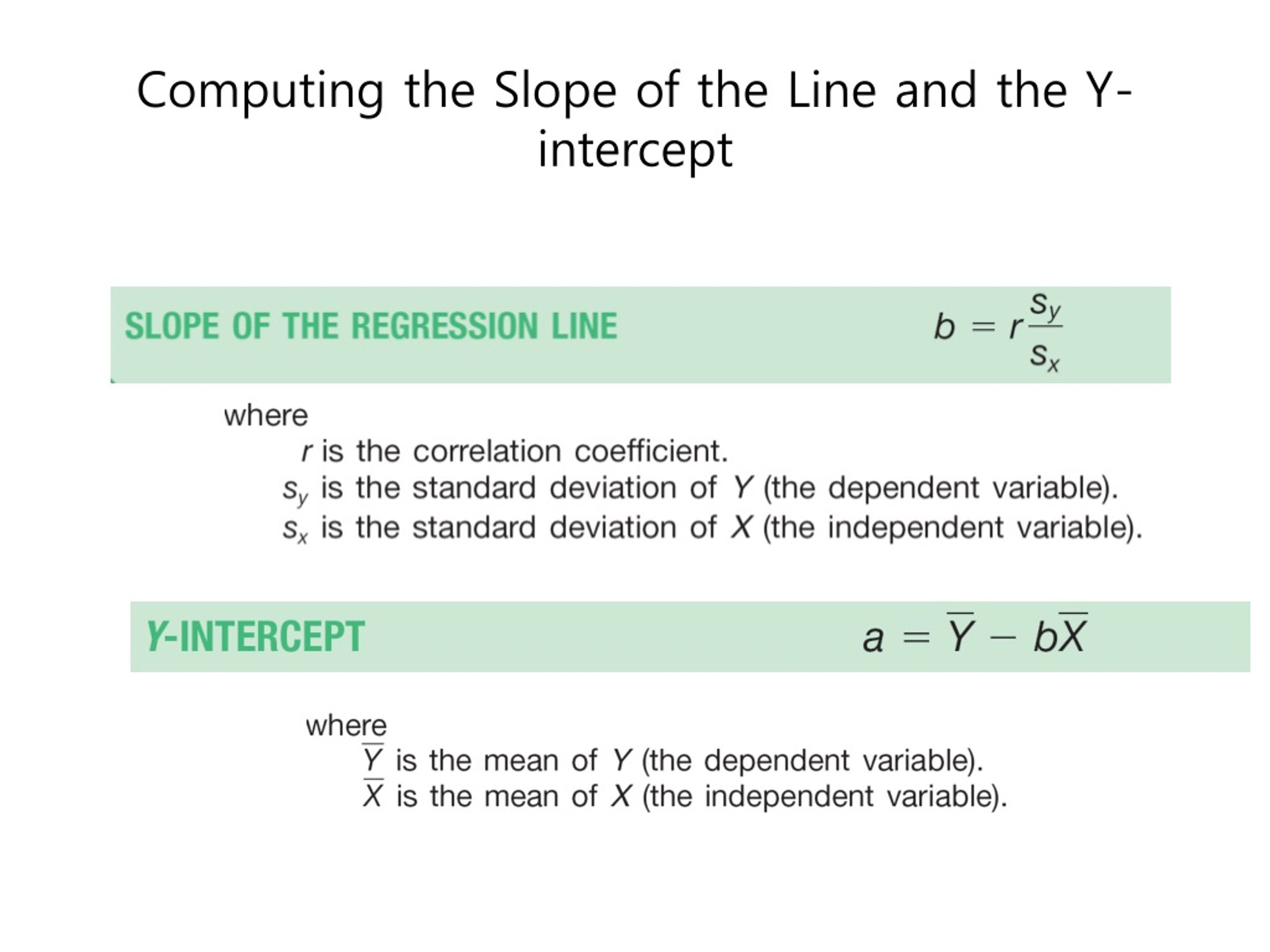 Computing the Slope of the Line and the Y-intercept

SLOPE OF THE REGRESSION LINE $b = r\frac{s_y}{s_x}$

where
$r$ is the correlation coefficient.
$s_y$ is the standard deviation of $Y$ (the dependent variable).
$s_x$ is the standard deviation of $X$ (the independent variable).

Y-INTERCEPT $a = \overline{Y} - b\overline{X}$

where
$\overline{Y}$ is the mean of $Y$ (the dependent variable).
$\overline{X}$ is the mean of $X$ (the independent variable).